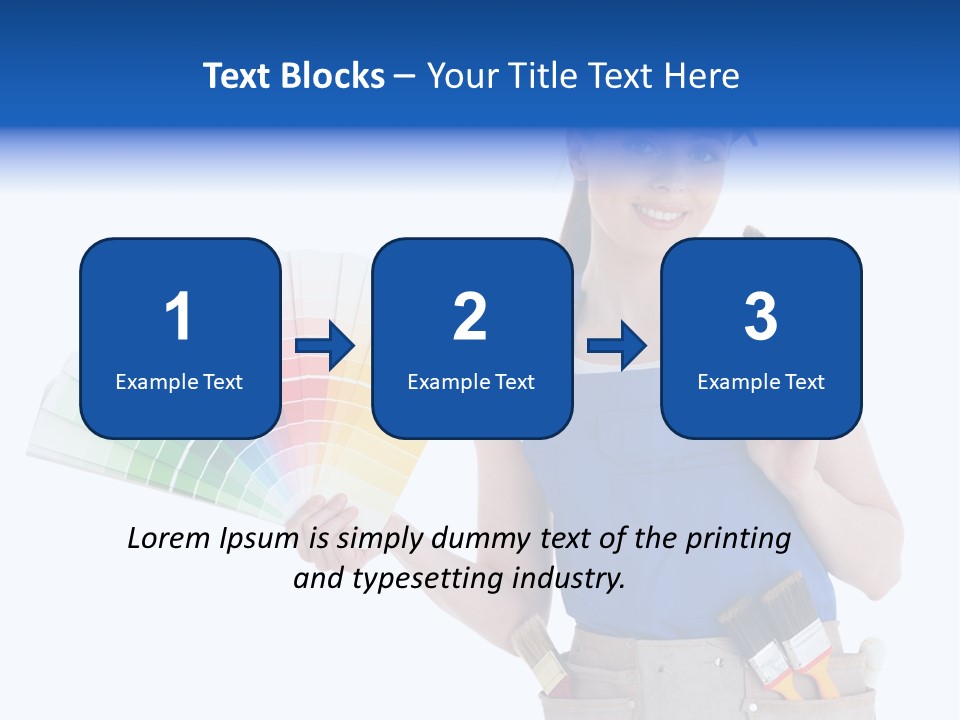 Text Blocks – Your Title Text Here

1
Example Text

2
Example Text

3
Example Text

Lorem Ipsum is simply dummy text of the printing and typesetting industry.